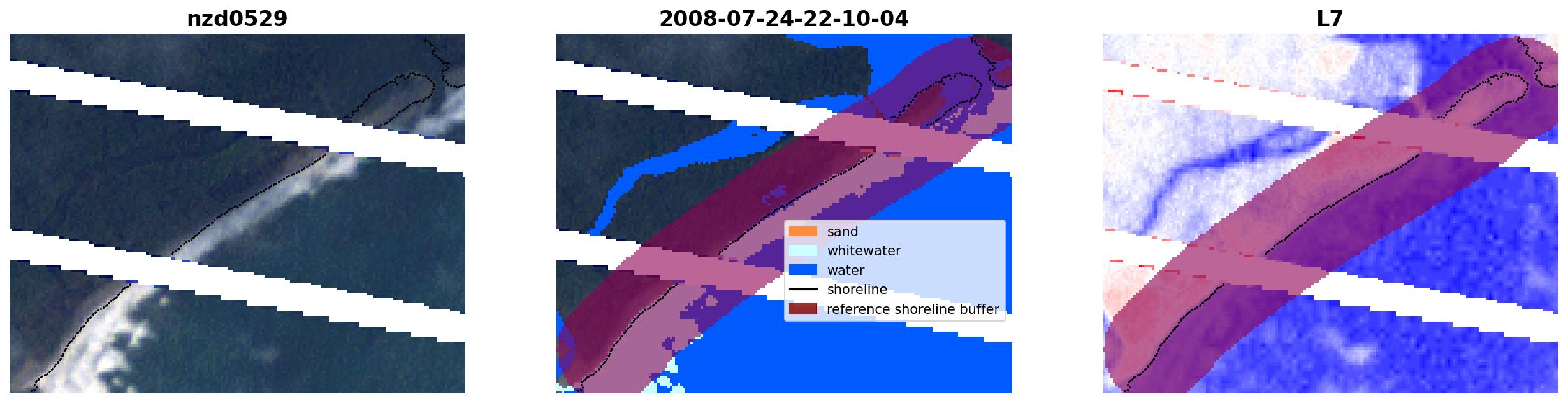 nzd0529

2008-07-24-22-10-04

sand
whitewater
water
shoreline
reference shoreline buffer

L7